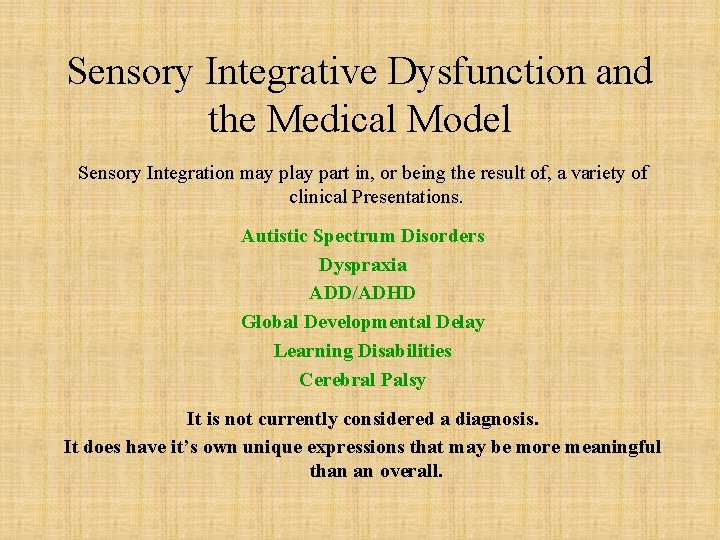 Sensory Integrative Dysfunction and the Medical Model

Sensory Integration may play part in, or being the result of, a variety of clinical Presentations.

Autistic Spectrum Disorders
Dyspraxia
ADD/ADHD
Global Developmental Delay
Learning Disabilities
Cerebral Palsy

It is not currently considered a diagnosis.
It does have it's own unique expressions that may be more meaningful than an overall.